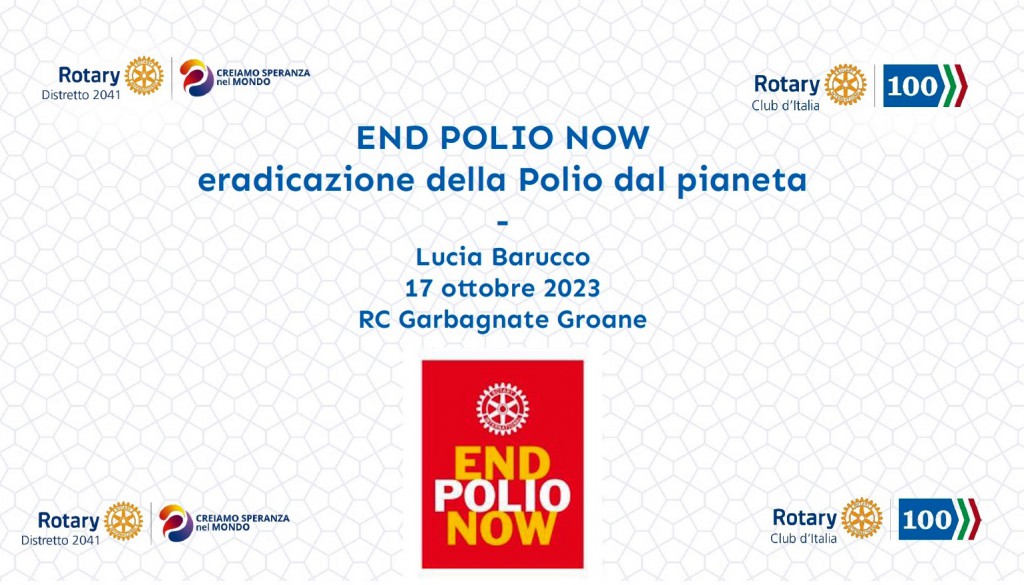 Rotary
Distretto 2041

CREIAMO SPERANZA nel MONDO

Rotary
Club d'Italia

100

END POLIO NOW
eradicazione della Polio dal pianeta
-
Lucia Barucco
17 ottobre 2023
RC Garbagnate Groane

END
POLIO
NOW

Rotary
Distretto 2041

CREIAMO SPERANZA nel MONDO

Rotary
Club d'Italia

100